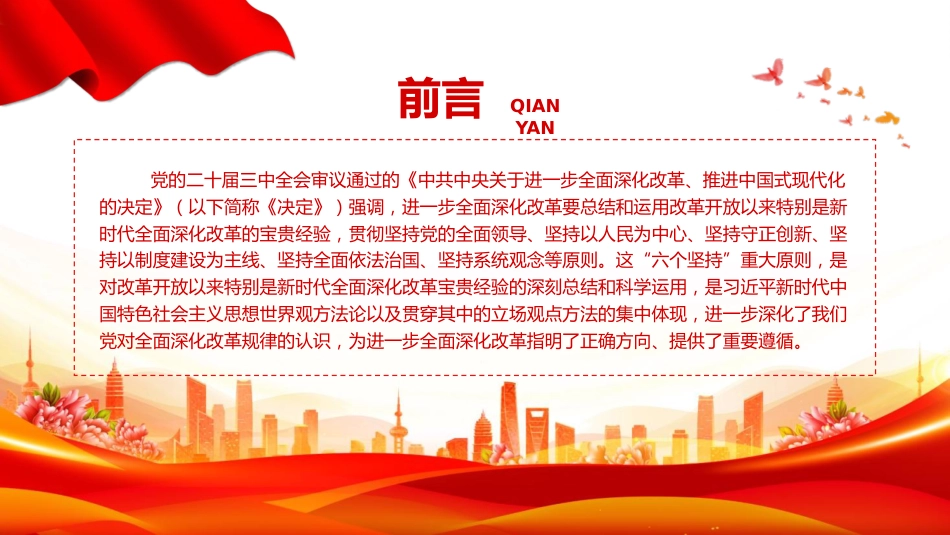 前言 QIAN YAN

党的二十届三中全会审议通过的《中共中央关于进一步全面深化改革、推进中国式现代化的决定》（以下简称《决定》）强调，进一步全面深化改革要总结和运用改革开放以来特别是新时代全面深化改革的宝贵经验，贯彻坚持党的全面领导、坚持以人民为中心、坚持守正创新、坚持以制度建设为主线、坚持全面依法治国、坚持系统观念等原则。这“六个坚持”重大原则，是对改革开放以来特别是新时代全面深化改革宝贵经验的深刻总结和科学运用，是习近平新时代中国特色社会主义思想世界观方法论以及贯穿其中的立场观点方法的集中体现，进一步深化了我们党对全面深化改革规律的认识，为进一步全面深化改革指明了正确方向、提供了重要遵循。